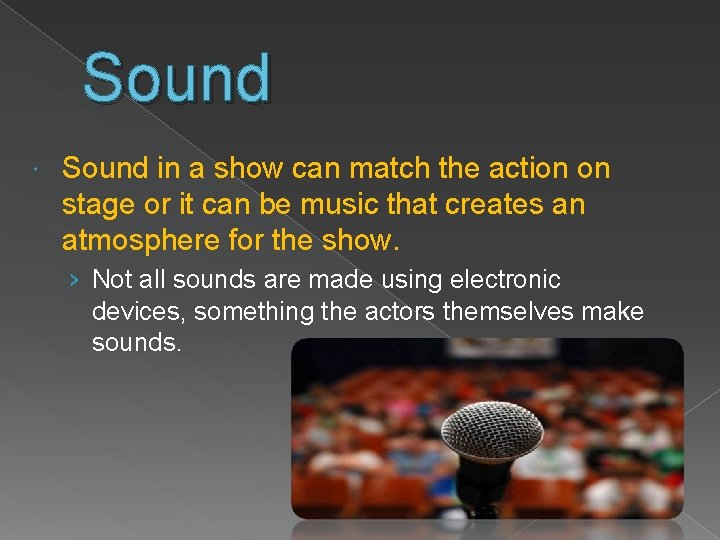 Sound

Sound in a show can match the action on stage or it can be music that creates an atmosphere for the show.

› Not all sounds are made using electronic devices, something the actors themselves make sounds.